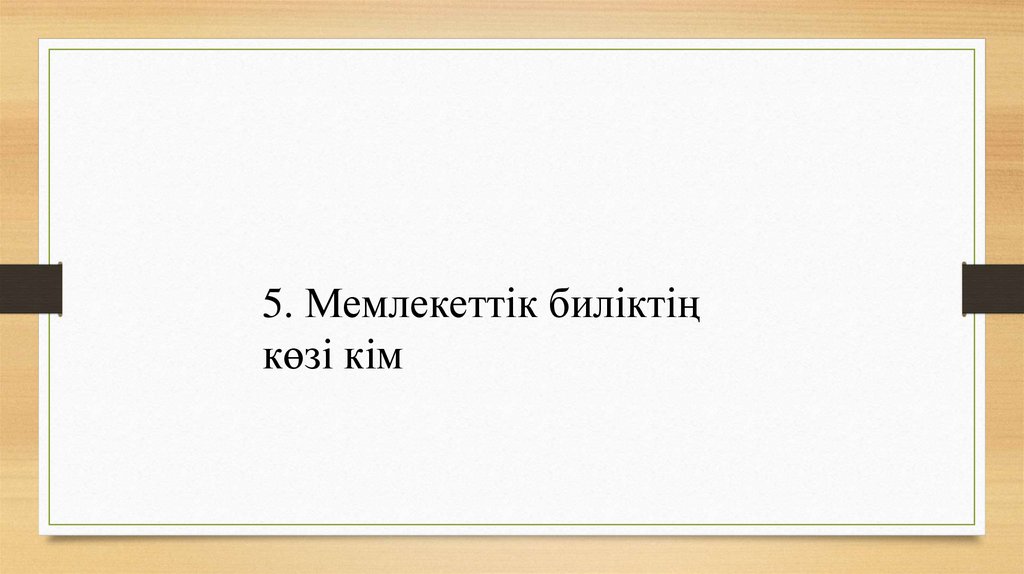 5. Мемлекеттік биліктің көзі кім